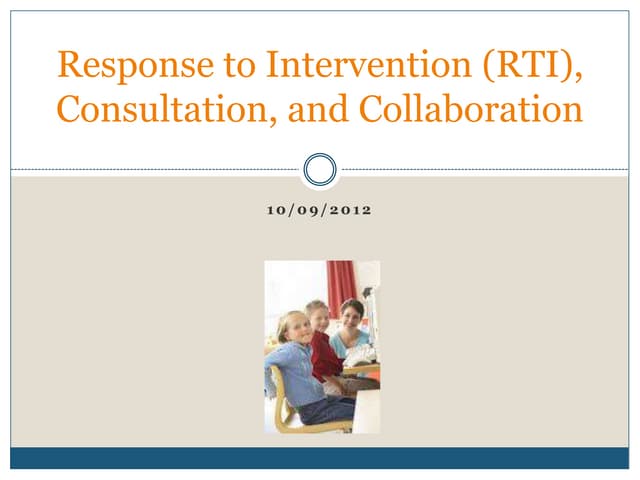 Response to Intervention (RTI), Consultation, and Collaboration

10/09/2012